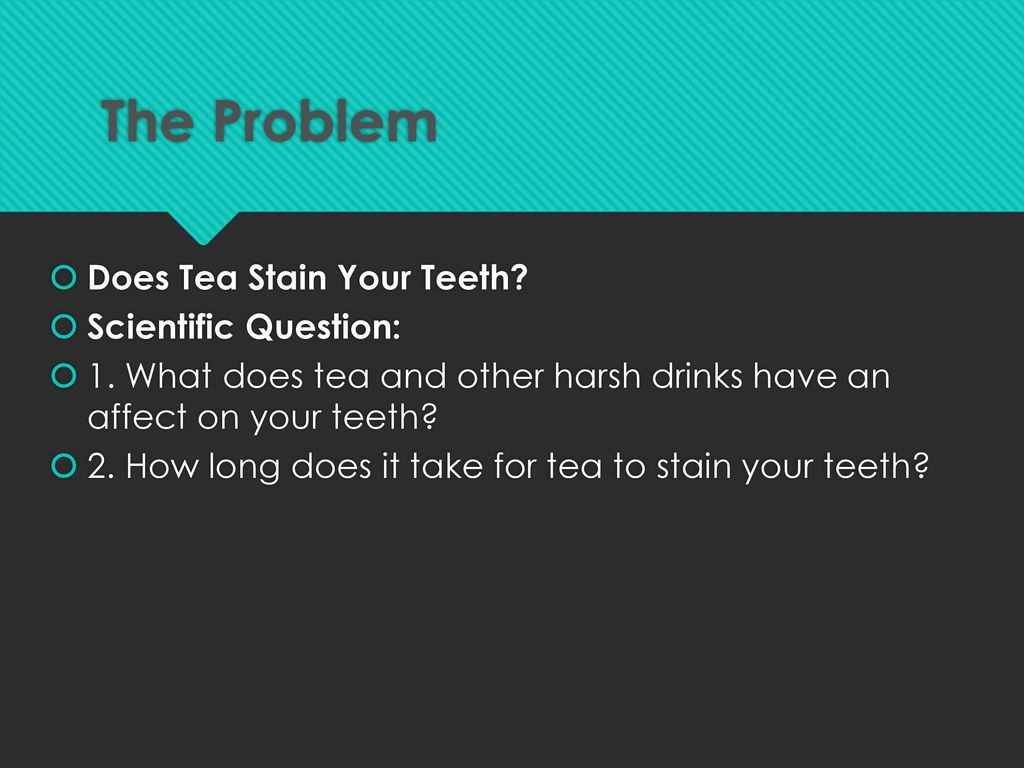 The Problem

Does Tea Stain Your Teeth?

Scientific Question:

1. What does tea and other harsh drinks have an affect on your teeth?

2. How long does it take for tea to stain your teeth?